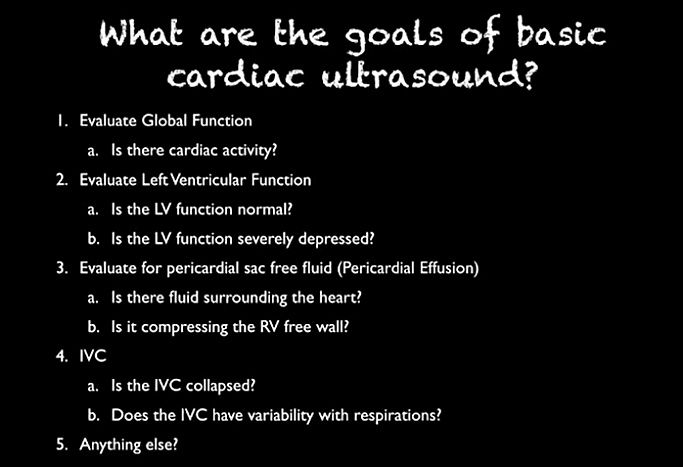 What are the goals of basic cardiac ultrasound?

1. Evaluate Global Function
a. Is there cardiac activity?
2. Evaluate Left Ventricular Function
a. Is the LV function normal?
b. Is the LV function severely depressed?
3. Evaluate for pericardial sac free fluid (Pericardial Effusion)
a. Is there fluid surrounding the heart?
b. Is it compressing the RV free wall?
4. IVC
a. Is the IVC collapsed?
b. Does the IVC have variability with respirations?
5. Anything else?